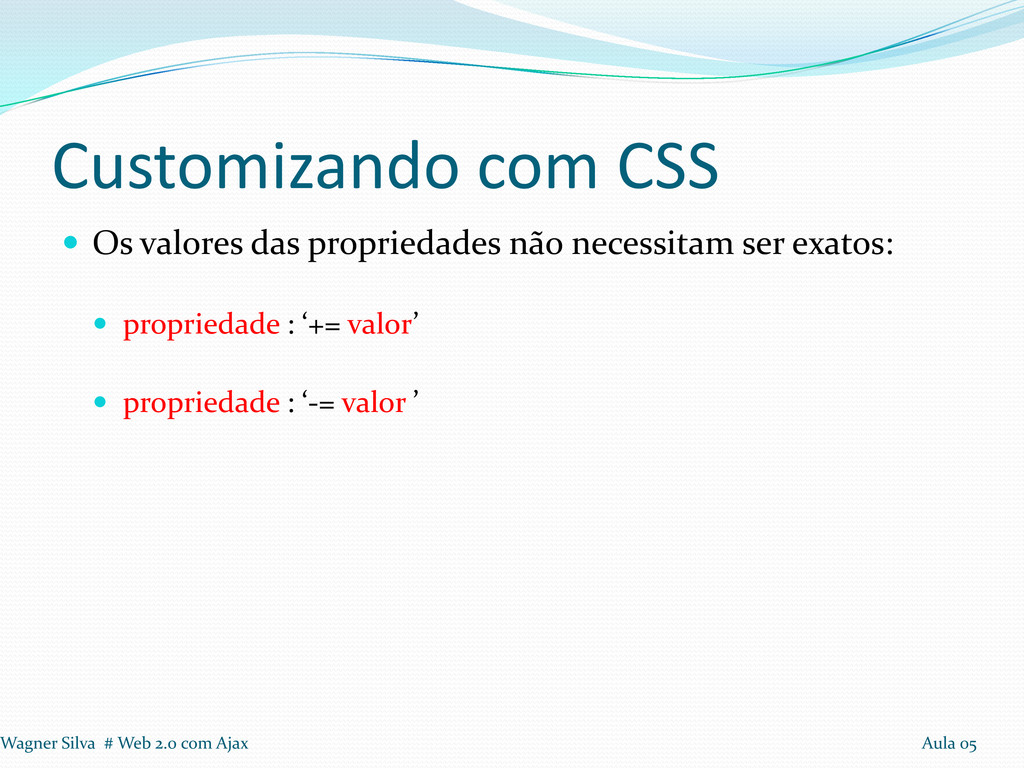 Customizando com CSS

Os valores das propriedades não necessitam ser exatos:

propriedade : ‘+= valor’

propriedade : ‘-= valor ’

Wagner Silva # Web 2.0 com Ajax

Aula 05